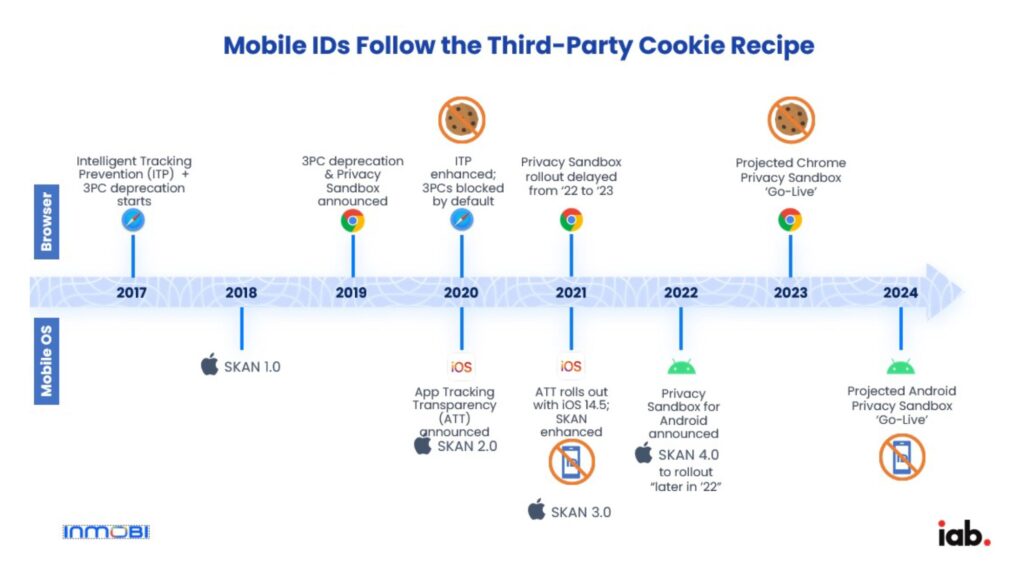 Mobile IDs Follow the Third-Party Cookie Recipe

Browser

Intelligent Tracking Prevention (ITP) + 3PC deprecation starts

3PC deprecation & Privacy Sandbox announced

ITP enhanced; 3PCs blocked by default

Privacy Sandbox rollout delayed from '22 to '23

Projected Chrome Privacy Sandbox 'Go-Live'

2017 2018 2019 2020 2021 2022 2023 2024

Mobile OS

SKAN 1.0

iOS

App Tracking Transparency (ATT) announced

SKAN 2.0

iOS

ATT rolls out with iOS 14.5; SKAN enhanced

SKAN 3.0

Privacy Sandbox for Android announced

SKAN 4.0 to rollout "later in '22"

Projected Android Privacy Sandbox 'Go-Live'

INMOBI

iab.